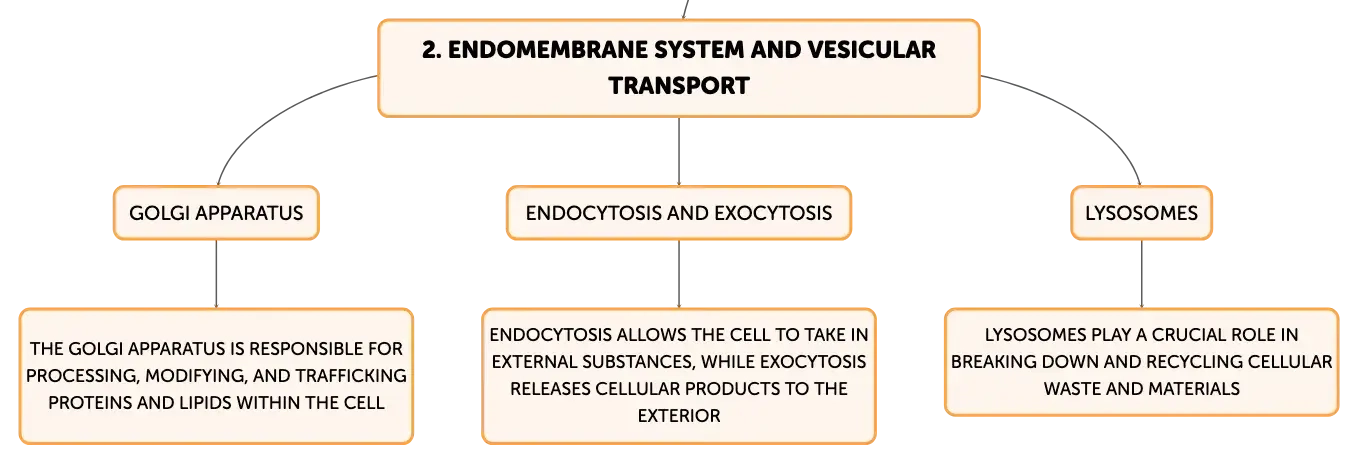 2. ENDOMEMBRANE SYSTEM AND VESICULAR TRANSPORT

GOLGI APPARATUS

THE GOLGI APPARATUS IS RESPONSIBLE FOR PROCESSING, MODIFYING, AND TRAFFICKING PROTEINS AND LIPIDS WITHIN THE CELL

ENDOCYTOSIS AND EXOCYTOSIS

ENDOCYTOSIS ALLOWS THE CELL TO TAKE IN EXTERNAL SUBSTANCES, WHILE EXOCYTOSIS RELEASES CELLULAR PRODUCTS TO THE EXTERIOR

LYSOSOMES

LYSOSOMES PLAY A CRUCIAL ROLE IN BREAKING DOWN AND RECYCLING CELLULAR WASTE AND MATERIALS